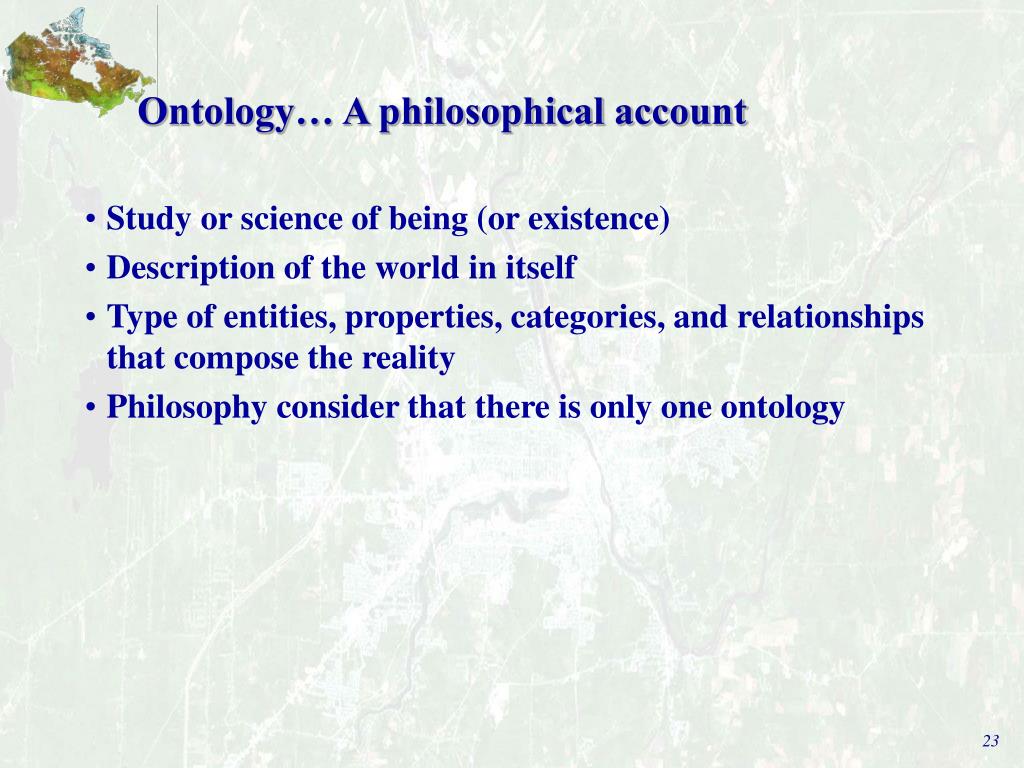 Ontology… A philosophical account

• Study or science of being (or existence)
• Description of the world in itself
• Type of entities, properties, categories, and relationships that compose the reality
• Philosophy consider that there is only one ontology

23